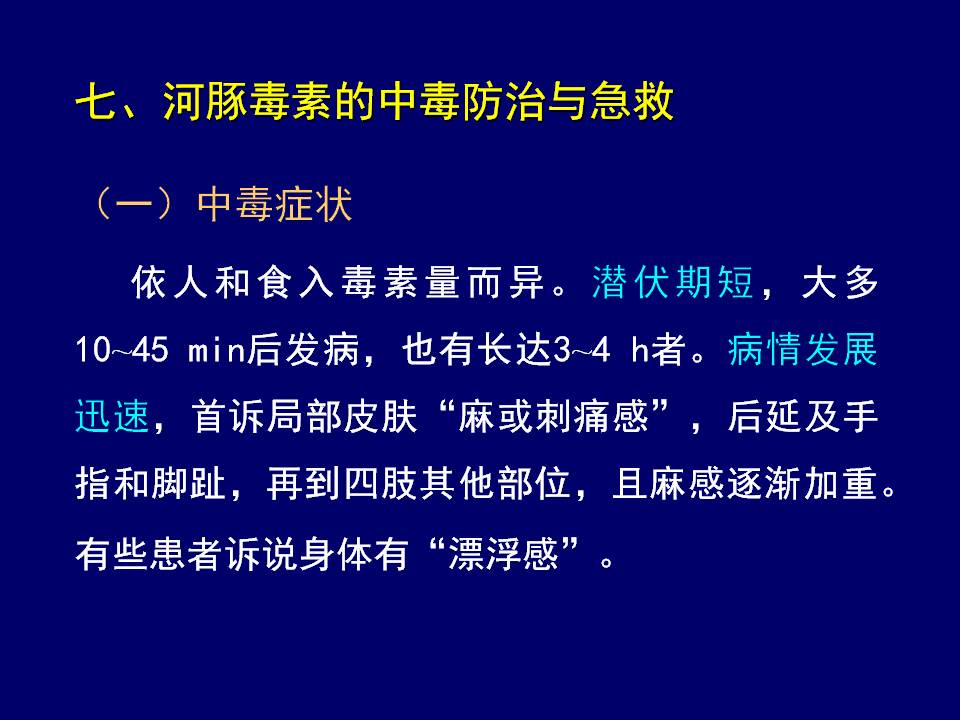 七、河豚毒素的中毒防治与急救

（一）中毒症状

依人和食入毒素量而异。潜伏期短，大多10~45 min后发病，也有长达3~4 h者。病情发展迅速，首诉局部皮肤“麻或刺痛感”，后延及手指和脚趾，再到四肢其他部位，且麻感逐渐加重。有些患者诉说身体有“漂浮感”。